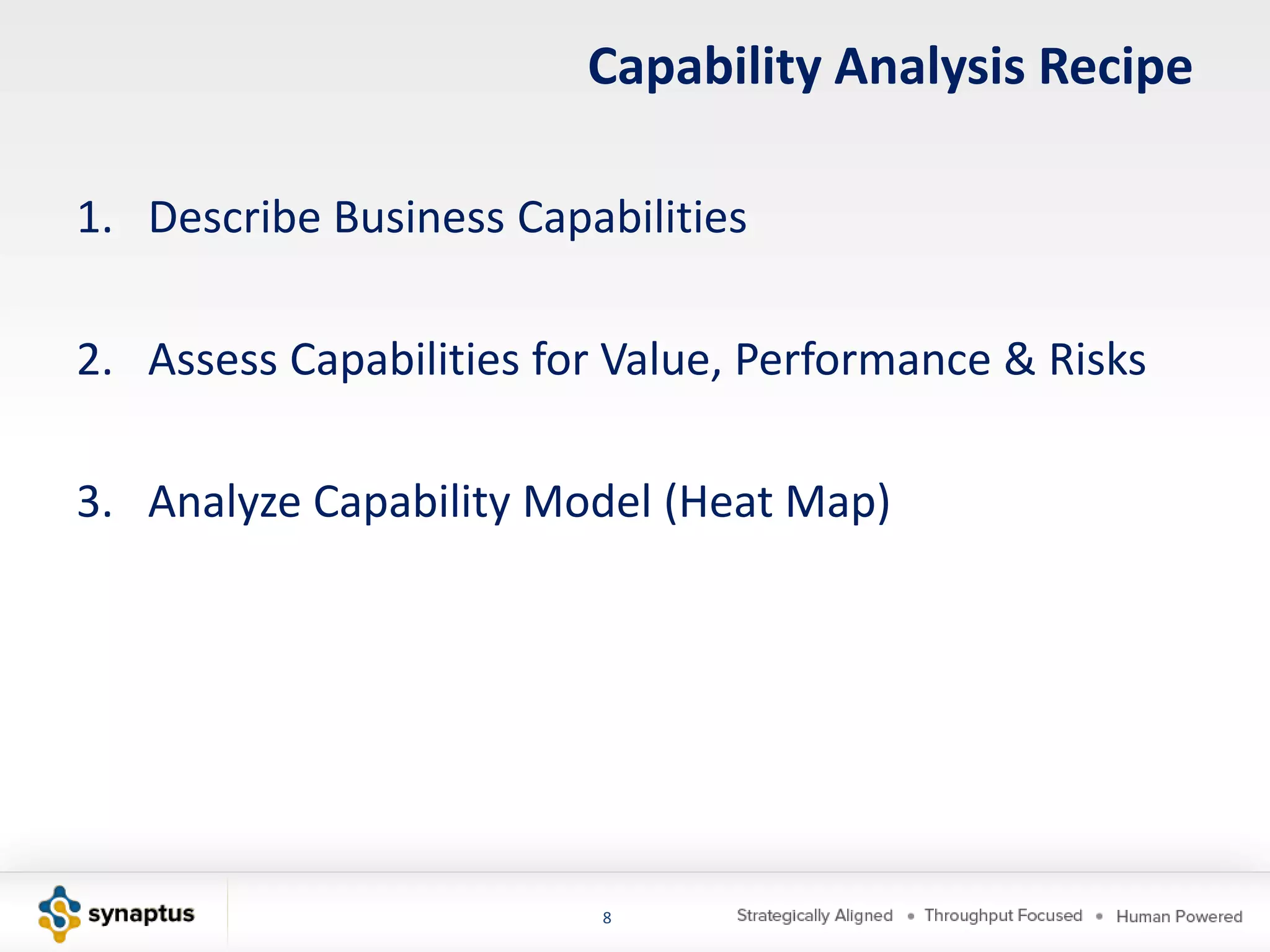 Capability Analysis Recipe

1. Describe Business Capabilities

2. Assess Capabilities for Value, Performance & Risks

3. Analyze Capability Model (Heat Map)

synaptus

8

Strategically Aligned • Throughput Focused • Human Powered